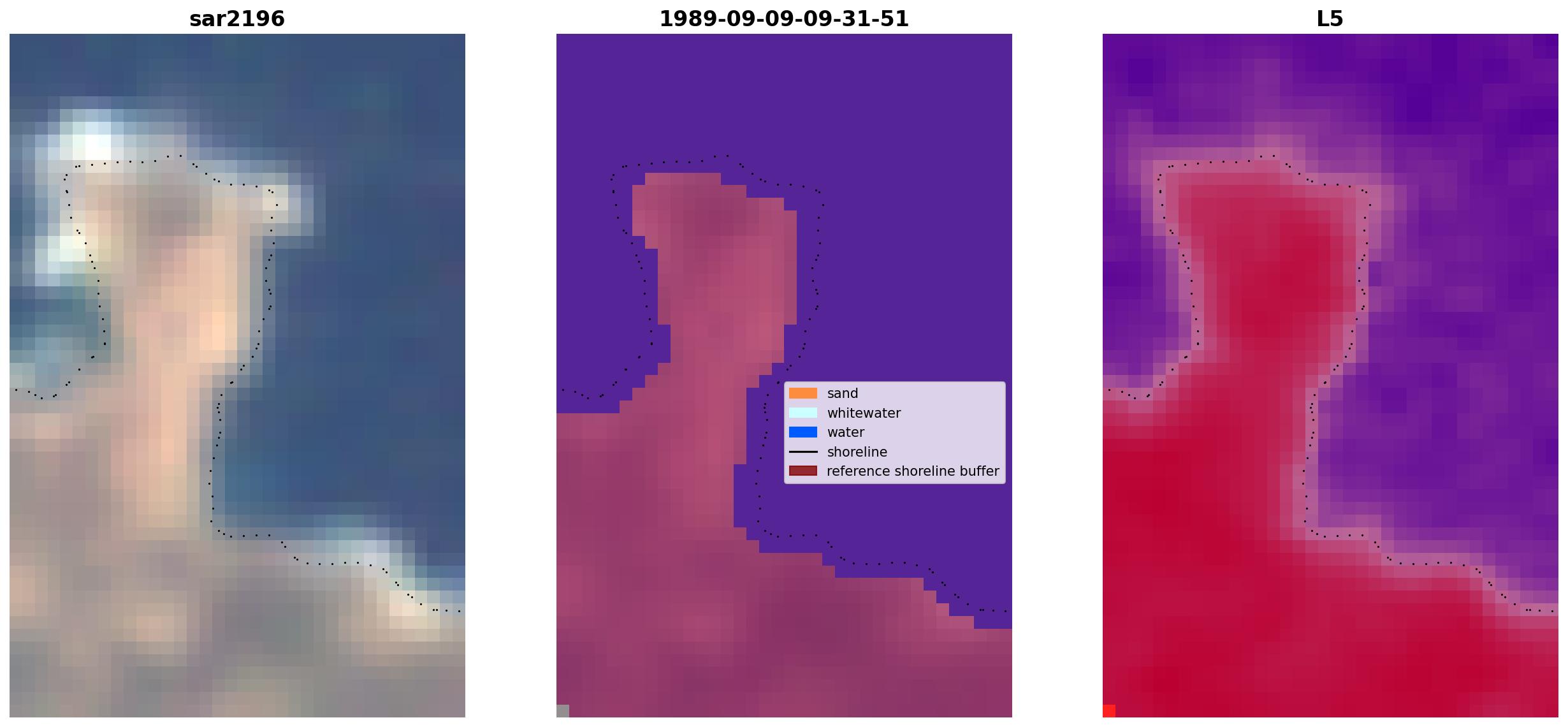 sar2196

1989-09-09-09-31-51

sand
whitewater
water
shoreline
reference shoreline buffer

L5